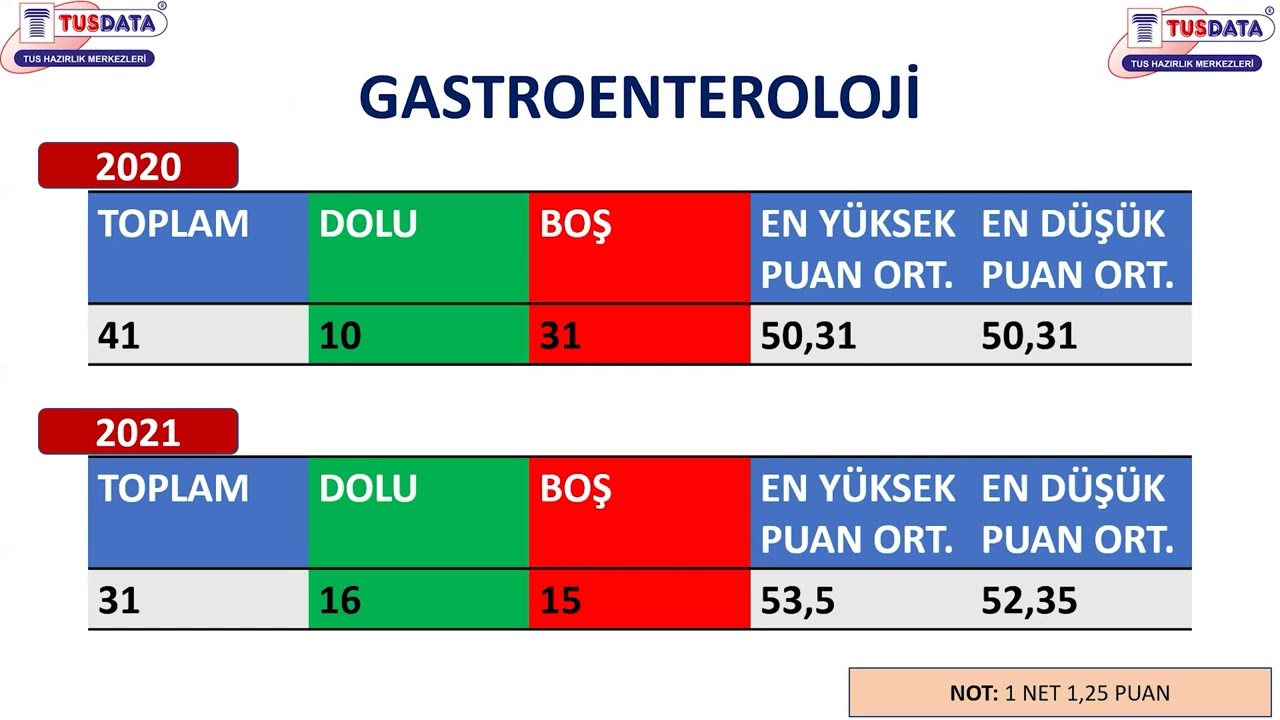 TUSDATA®
TUS HAZIRLIK MERKEZLERİ

TUSDATA®
TUS HAZIRLIK MERKEZLERİ

GASTROENTEROLOJİ

2020

| TOPLAM | DOLU | BOŞ | EN YÜKSEK PUAN ORT. | EN DÜŞÜK PUAN ORT. |
|---|---|---|---|---|
| 41 | 10 | 31 | 50,31 | 50,31 |

2021

| TOPLAM | DOLU | BOŞ | EN YÜKSEK PUAN ORT. | EN DÜŞÜK PUAN ORT. |
|---|---|---|---|---|
| 31 | 16 | 15 | 53,5 | 52,35 |

NOT: 1 NET 1,25 PUAN